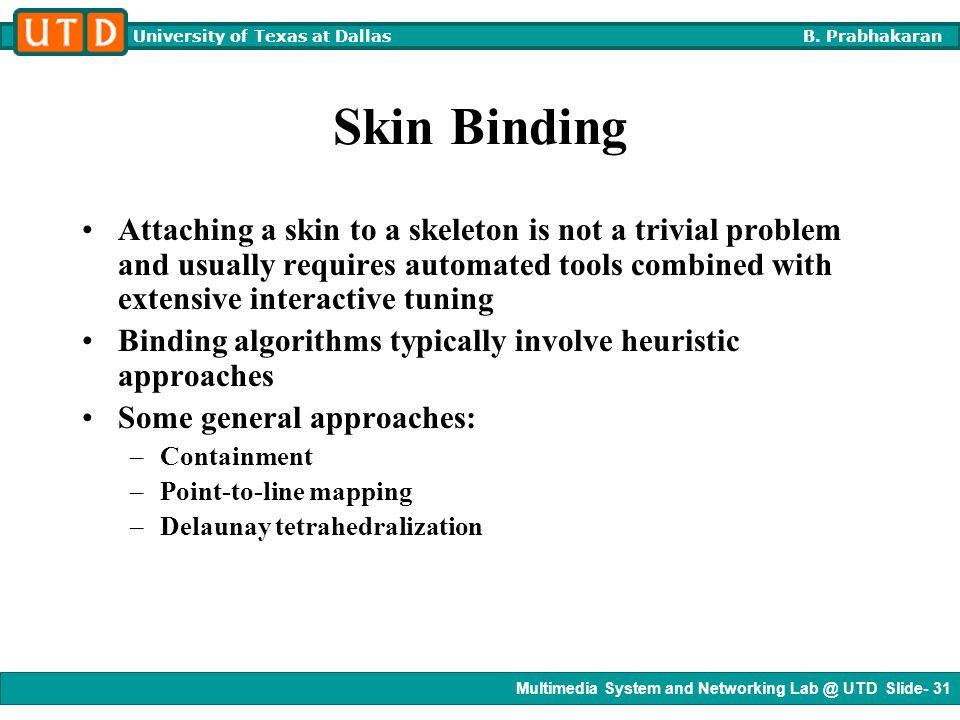 UTD University of Texas at Dallas B. Prabhakaran

Skin Binding

• Attaching a skin to a skeleton is not a trivial problem and usually requires automated tools combined with extensive interactive tuning
• Binding algorithms typically involve heuristic approaches
• Some general approaches:
– Containment
– Point-to-line mapping
– Delaunay tetrahedralization

Multimedia System and Networking Lab @ UTD Slide- 31